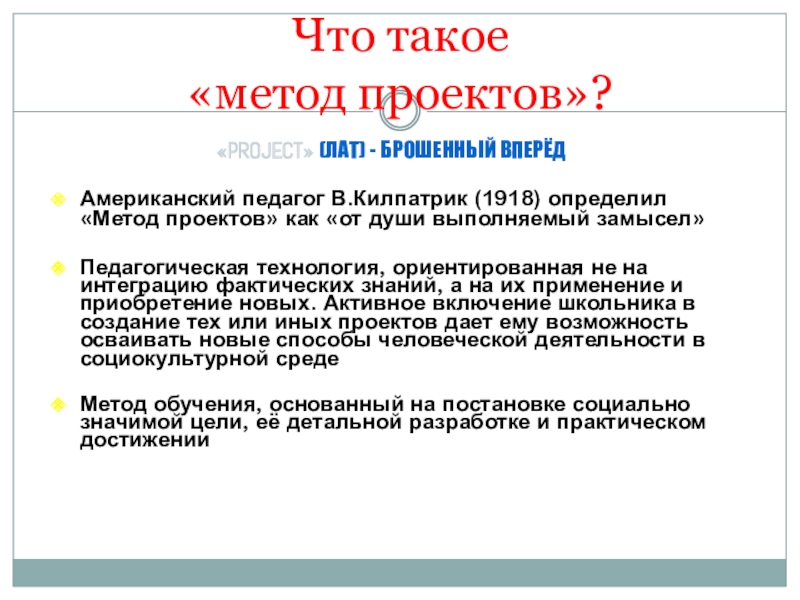 Что такое
«метод проектов»?

«PROJECT» (ЛАТ) - БРОШЕННЫЙ ВПЕРЁД

Американский педагог В.Килпатрик (1918) определил «Метод проектов» как «от души выполняемый замысел»

Педагогическая технология, ориентированная не на интеграцию фактических знаний, а на их применение и приобретение новых. Активное включение школьника в создание тех или иных проектов дает ему возможность осваивать новые способы человеческой деятельности в социокультурной среде

Метод обучения, основанный на постановке социально значимой цели, её детальной разработке и практическом достижении